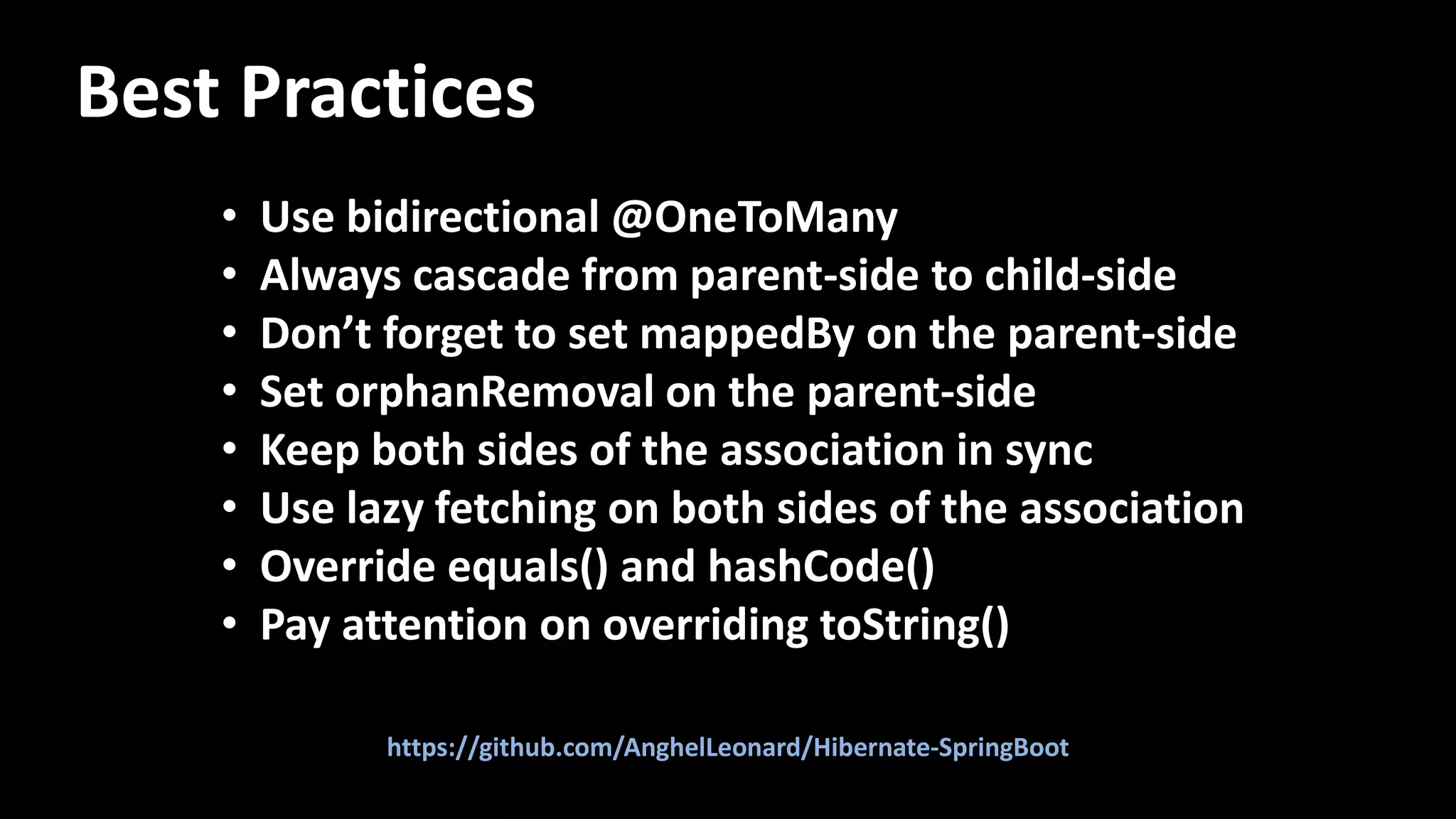 Best Practices

• Use bidirectional @OneToMany
• Always cascade from parent-side to child-side
• Don’t forget to set mappedBy on the parent-side
• Set orphanRemoval on the parent-side
• Keep both sides of the association in sync
• Use lazy fetching on both sides of the association
• Override equals() and hashCode()
• Pay attention on overriding toString()

https://github.com/AnghelLeonard/Hibernate-SpringBoot